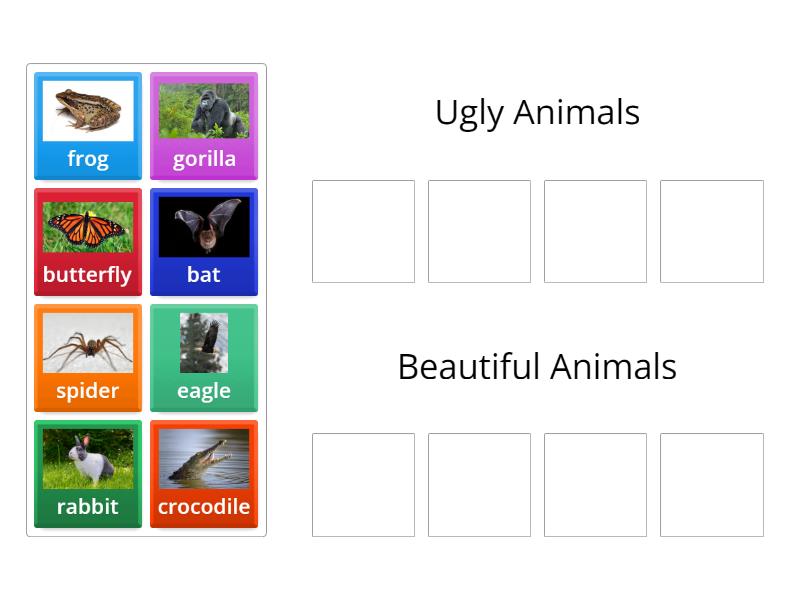 frog
gorilla
butterfly
bat
spider
eagle
rabbit
crocodile

Ugly Animals

Beautiful Animals